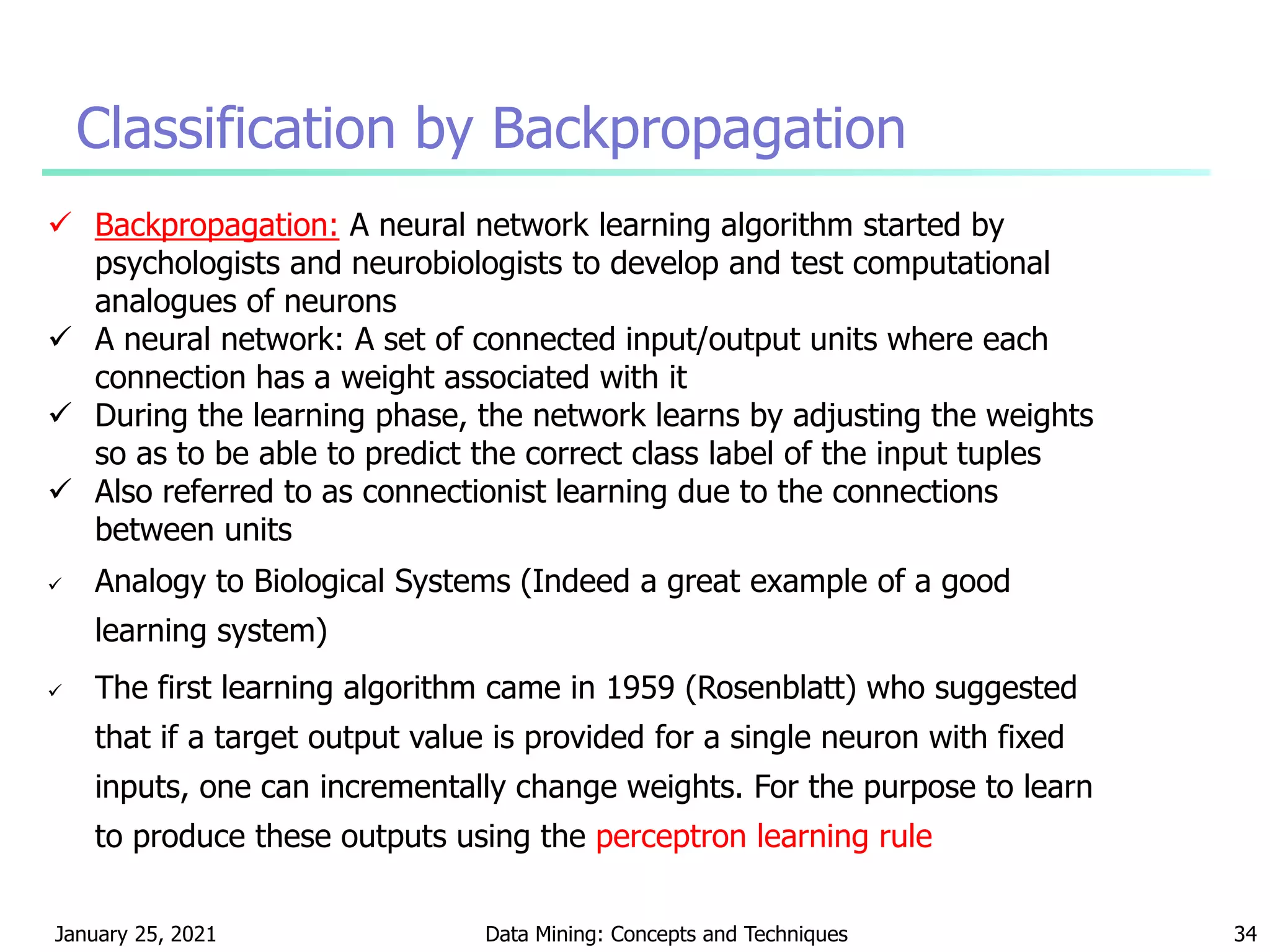 Classification by Backpropagation

✓ Backpropagation: A neural network learning algorithm started by psychologists and neurobiologists to develop and test computational analogues of neurons

✓ A neural network: A set of connected input/output units where each connection has a weight associated with it

✓ During the learning phase, the network learns by adjusting the weights so as to be able to predict the correct class label of the input tuples

✓ Also referred to as connectionist learning due to the connections between units

✓ Analogy to Biological Systems (Indeed a great example of a good learning system)

✓ The first learning algorithm came in 1959 (Rosenblatt) who suggested that if a target output value is provided for a single neuron with fixed inputs, one can incrementally change weights. For the purpose to learn to produce these outputs using the perceptron learning rule

January 25, 2021 Data Mining: Concepts and Techniques 34